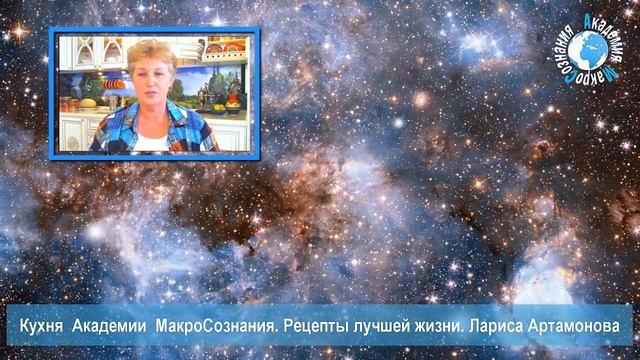 Академия МакроСознания

Кухня Академии МакроСознания. Рецепты лучшей жизни. Лариса Артамонова